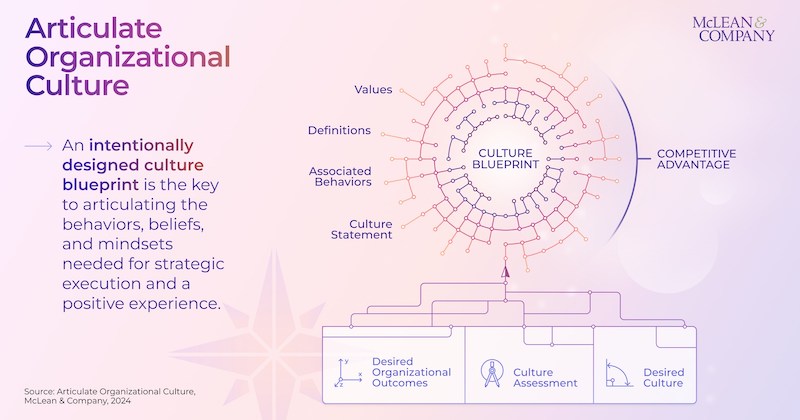 Articulate Organizational Culture

McLEAN & COMPANY

An intentionally designed culture blueprint is the key to articulating the behaviors, beliefs, and mindsets needed for strategic execution and a positive experience.

Values

Definitions

Associated Behaviors

Culture Statement

CULTURE BLUEPRINT

COMPETITIVE ADVANTAGE

y
x
z
Desired Organizational Outcomes

Culture Assessment

Desired Culture

Source: Articulate Organizational Culture, McLean & Company, 2024